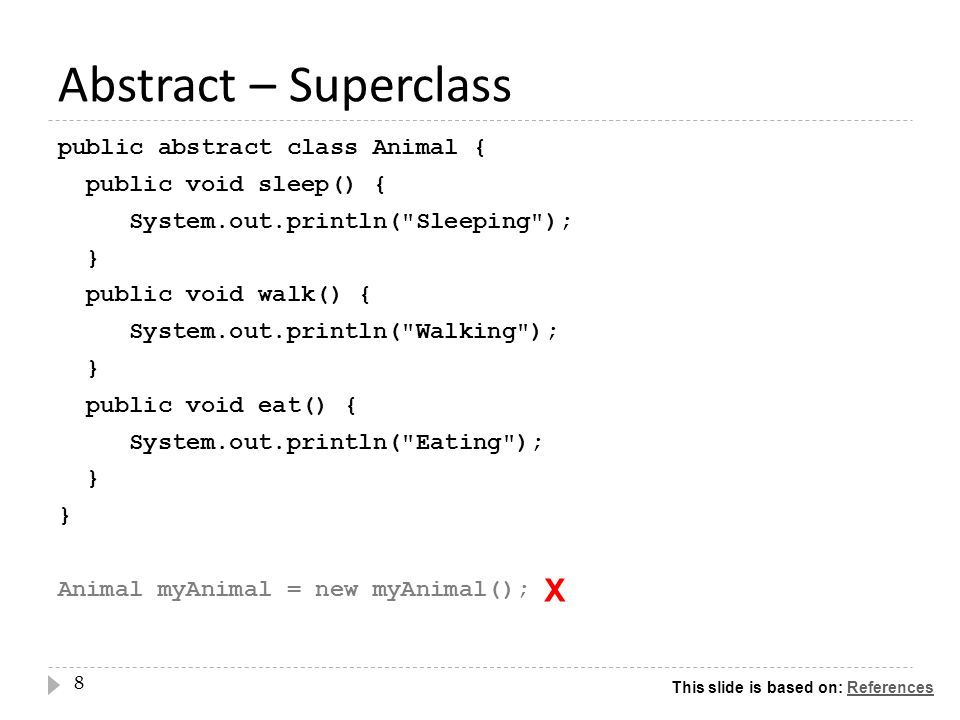 Abstract – Superclass

public abstract class Animal {
  public void sleep() {
    System.out.println("Sleeping");
  }
  public void walk() {
    System.out.println("Walking");
  }
  public void eat() {
    System.out.println("Eating");
  }
}

Animal myAnimal = new myAnimal(); X

8

This slide is based on: References